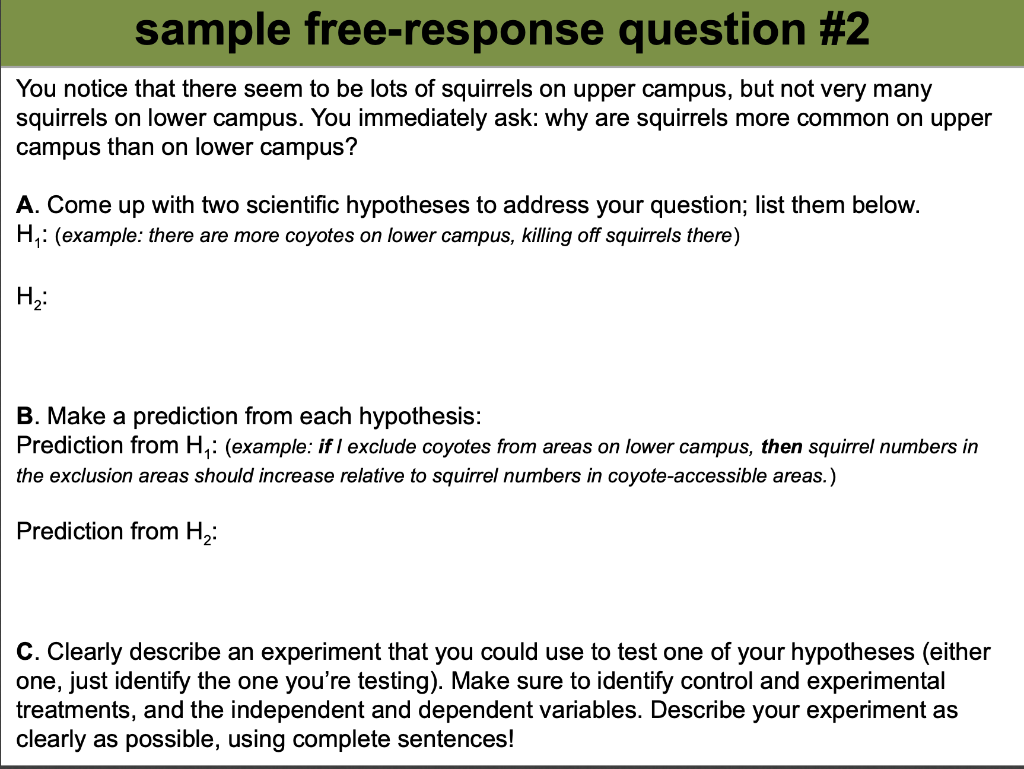 sample free-response question #2

You notice that there seem to be lots of squirrels on upper campus, but not very many squirrels on lower campus. You immediately ask: why are squirrels more common on upper campus than on lower campus?

A. Come up with two scientific hypotheses to address your question; list them below.
$H_1$: (example: there are more coyotes on lower campus, killing off squirrels there)

$H_2$:

B. Make a prediction from each hypothesis:
Prediction from $H_1$: (example: if I exclude coyotes from areas on lower campus, then squirrel numbers in the exclusion areas should increase relative to squirrel numbers in coyote-accessible areas.)

Prediction from $H_2$:

C. Clearly describe an experiment that you could use to test one of your hypotheses (either one, just identify the one you're testing). Make sure to identify control and experimental treatments, and the independent and dependent variables. Describe your experiment as clearly as possible, using complete sentences!